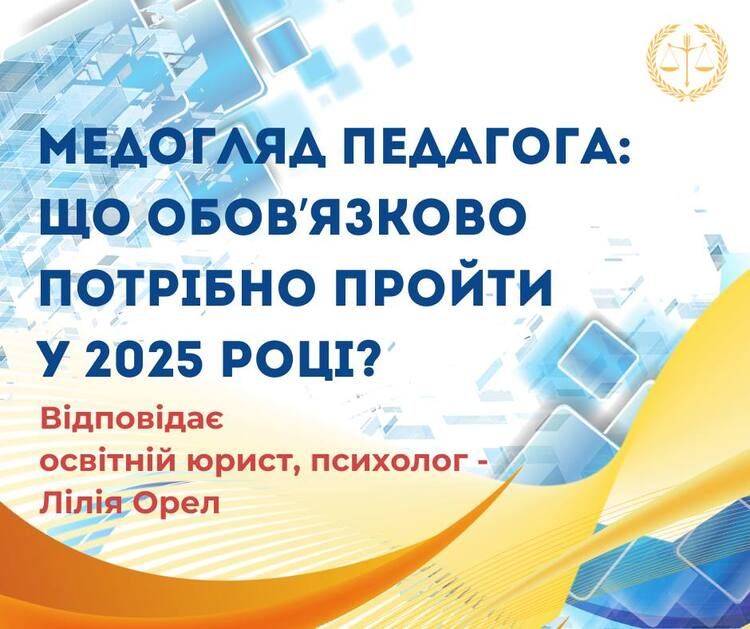 МЕДОГЛЯД ПЕДАГОГА: ЩО ОБОВ'ЯЗКОВО ПОТРІБНО ПРОЙТИ У 2025 РОЦІ?

Відповідає освітній юрист, психолог - Лілія Орел